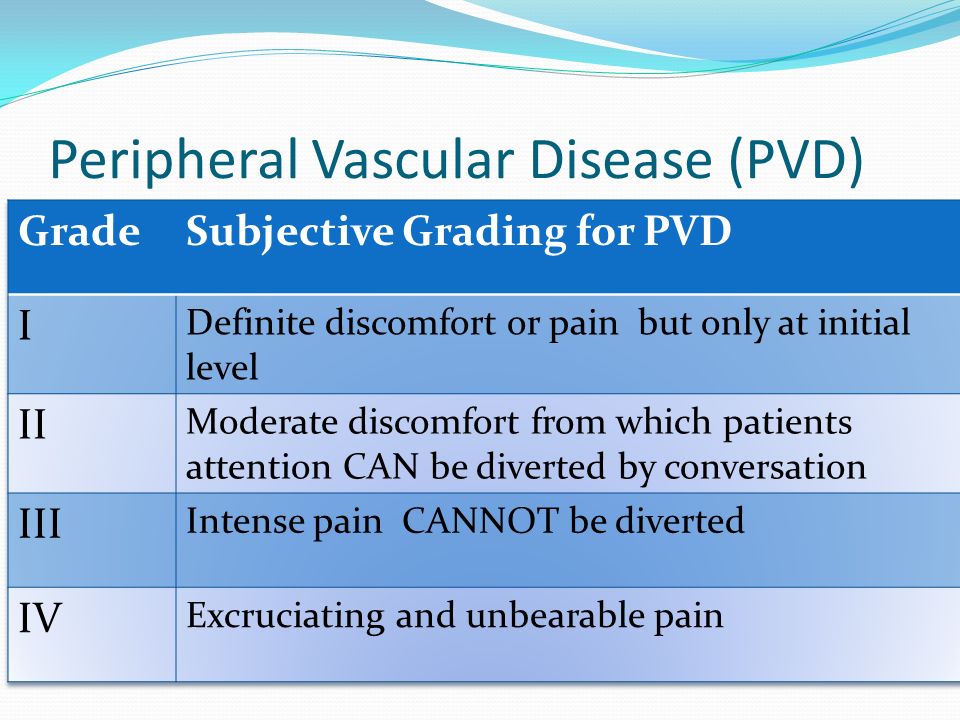 Peripheral Vascular Disease (PVD)

| Grade | Subjective Grading for PVD |
|---|---|
| I | Definite discomfort or pain but only at initial level |
| II | Moderate discomfort from which patients attention CAN be diverted by conversation |
| III | Intense pain CANNOT be diverted |
| IV | Excruciating and unbearable pain |